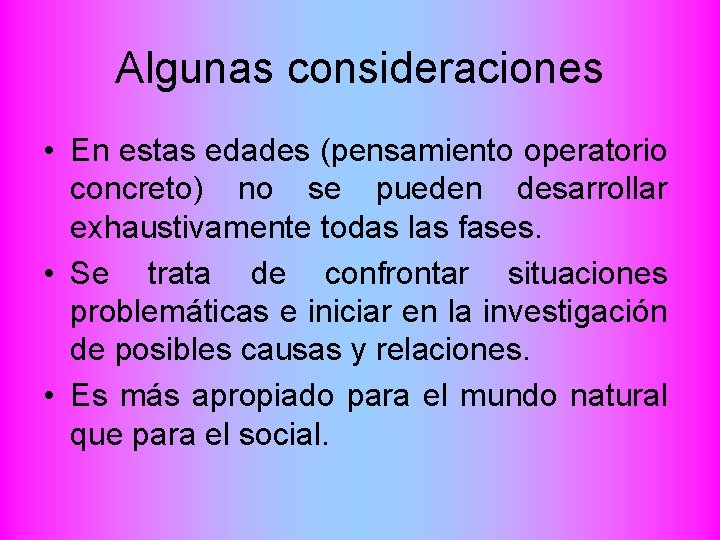 Algunas consideraciones

• En estas edades (pensamiento operatorio concreto) no se pueden desarrollar exhaustivamente todas las fases.
• Se trata de confrontar situaciones problemáticas e iniciar en la investigación de posibles causas y relaciones.
• Es más apropiado para el mundo natural que para el social.